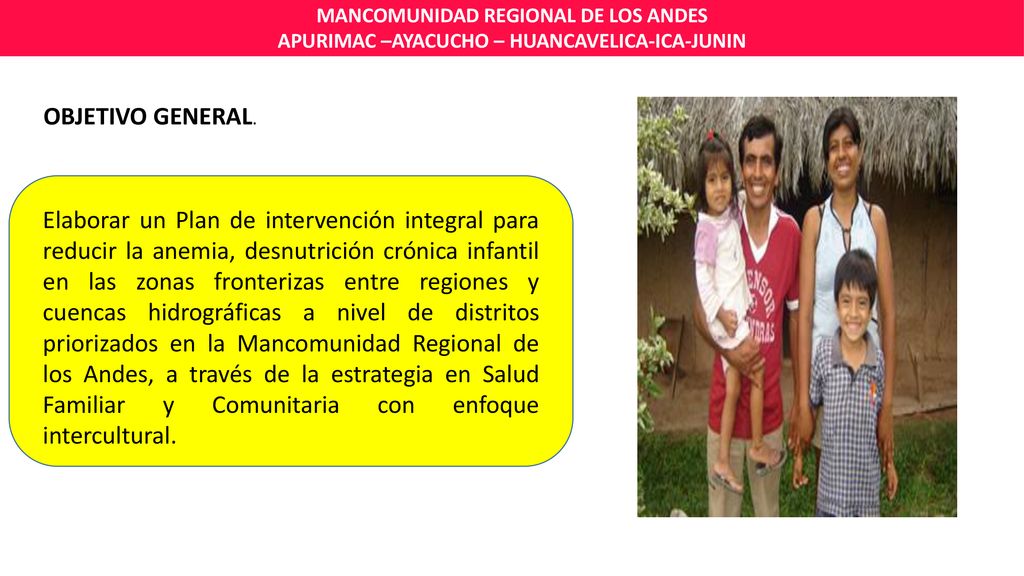 MANCOMUNIDAD REGIONAL DE LOS ANDES
APURIMAC –AYACUCHO – HUANCAVELICA-ICA-JUNIN

OBJETIVO GENERAL.

Elaborar un Plan de intervención integral para reducir la anemia, desnutrición crónica infantil en las zonas fronterizas entre regiones y cuencas hidrográficas a nivel de distritos priorizados en la Mancomunidad Regional de los Andes, a través de la estrategia en Salud Familiar y Comunitaria con enfoque intercultural.